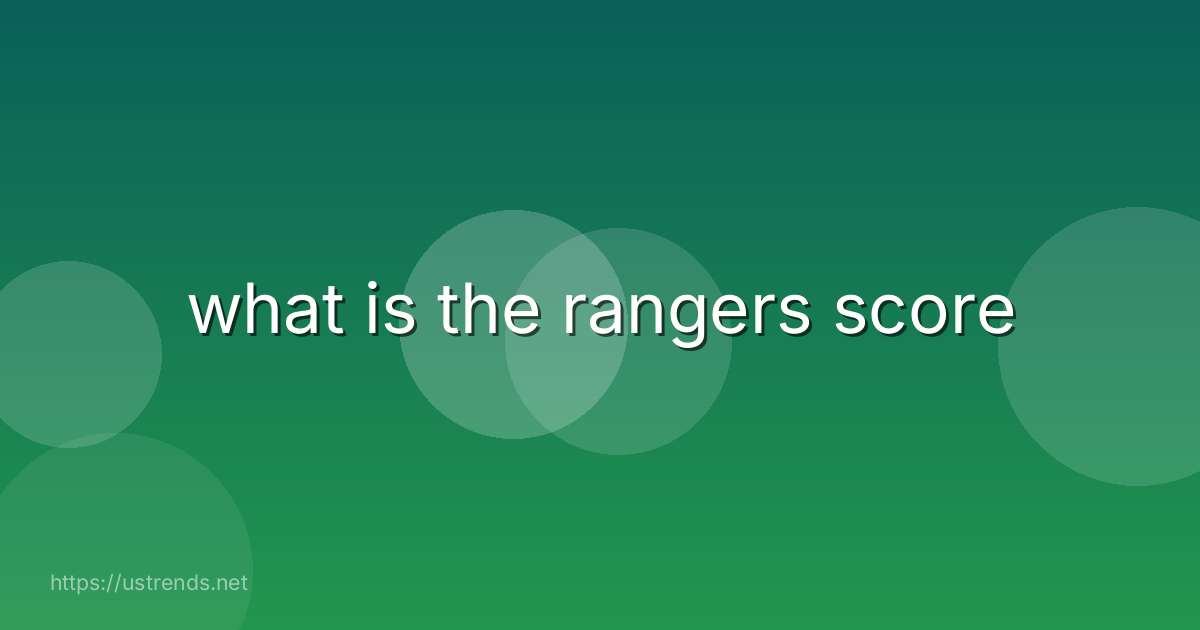 what is the rangers score

https://ustrends.net